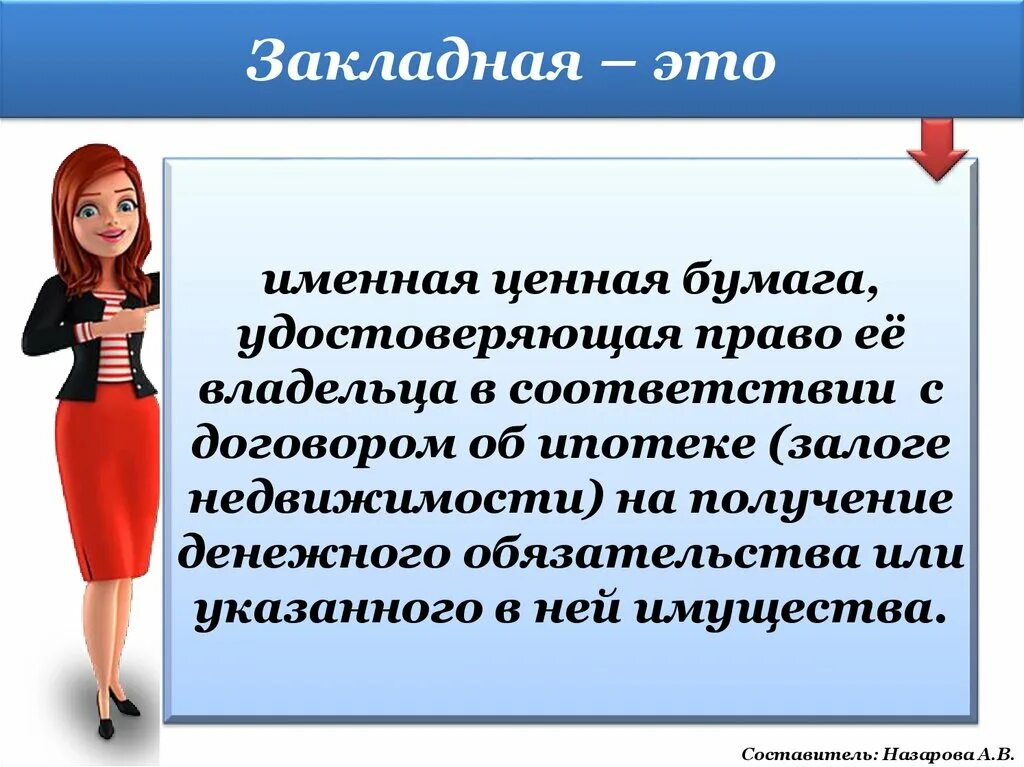 Закладная – это

именная ценная бумага, удостоверяющая право её владельца в соответствии с договором об ипотеке (залоге недвижимости) на получение денежного обязательства или указанного в ней имущества.

Составитель: Назарова А.В.